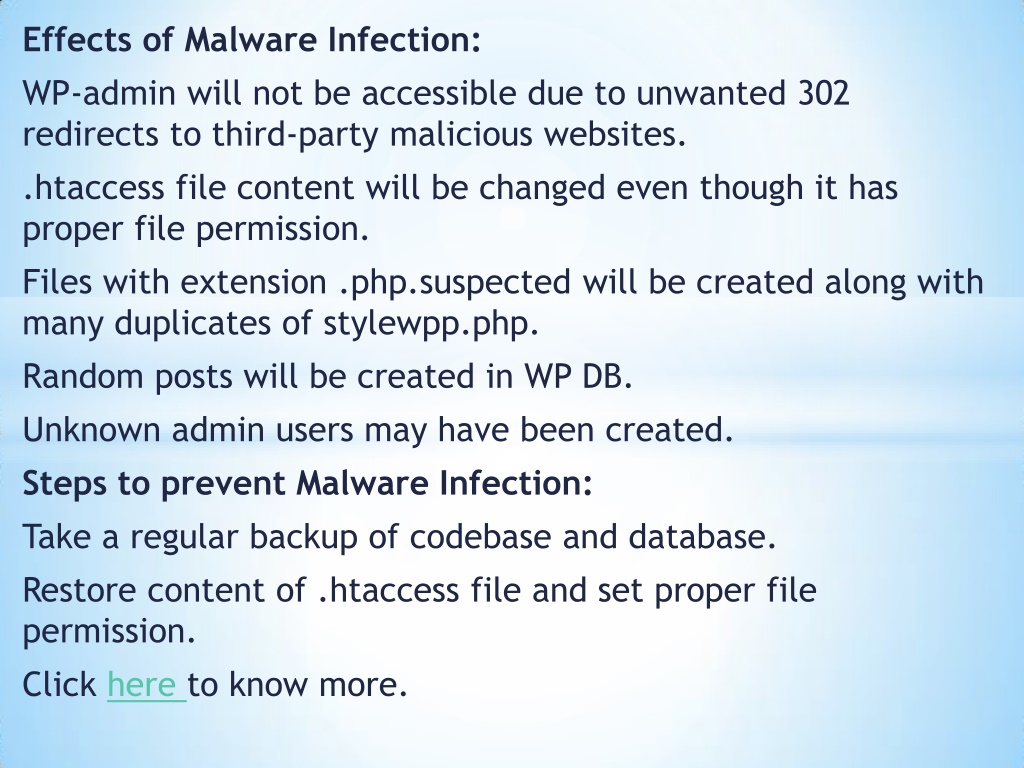 Effects of Malware Infection:

WP-admin will not be accessible due to unwanted 302 redirects to third-party malicious websites.

.htaccess file content will be changed even though it has proper file permission.

Files with extension .php.suspected will be created along with many duplicates of stylewpp.php.

Random posts will be created in WP DB.

Unknown admin users may have been created.

Steps to prevent Malware Infection:

Take a regular backup of codebase and database.

Restore content of .htaccess file and set proper file permission.

Click here to know more.